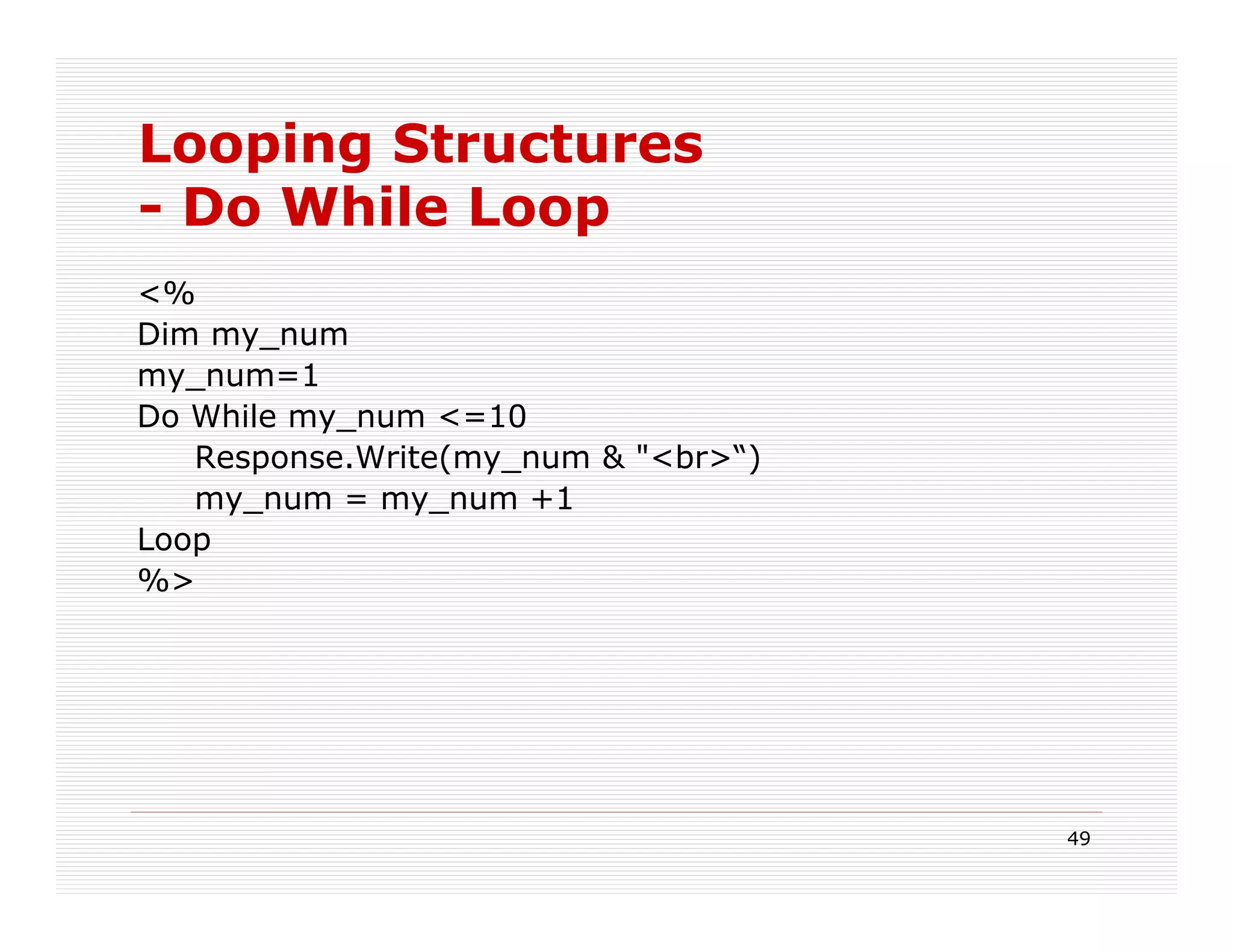 Looping Structures
- Do While Loop

<%
Dim my_num
my_num=1
Do While my_num <=10
Response.Write(my_num & "<br>“)
my_num = my_num +1
Loop
%>

49